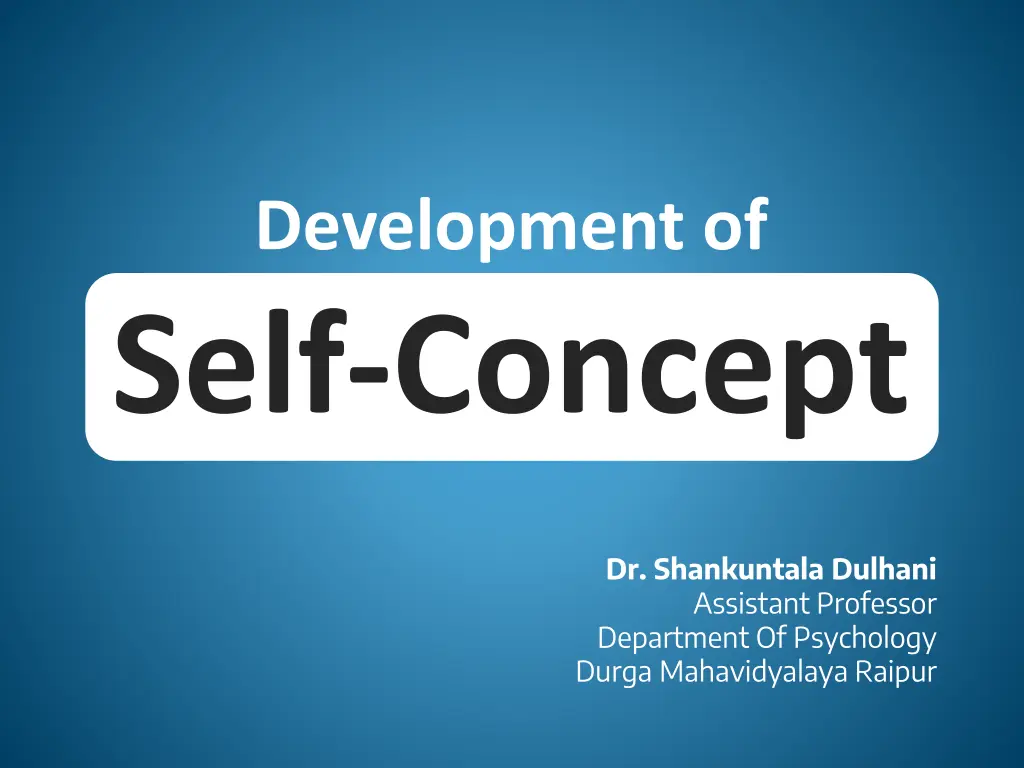 Development of

Self-Concept

Dr. Shankuntala Dulhani
Assistant Professor
Department Of Psychology
Durga Mahavidyalaya Raipur